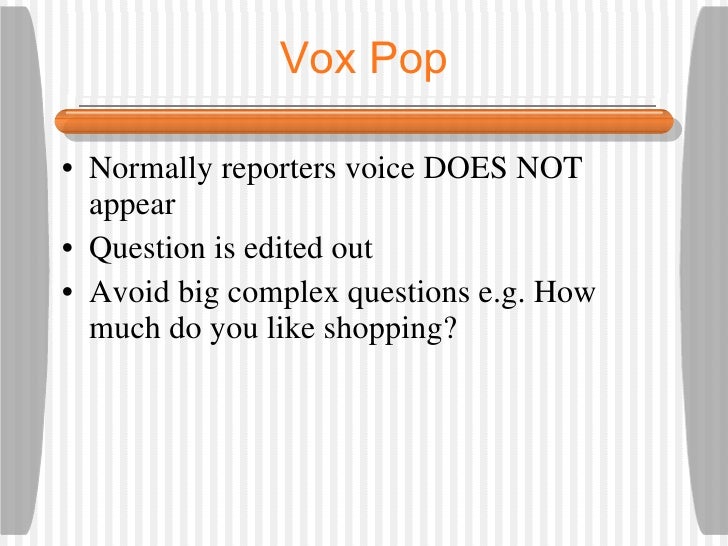 Vox Pop

• Normally reporters voice DOES NOT appear
• Question is edited out
• Avoid big complex questions e.g. How much do you like shopping?